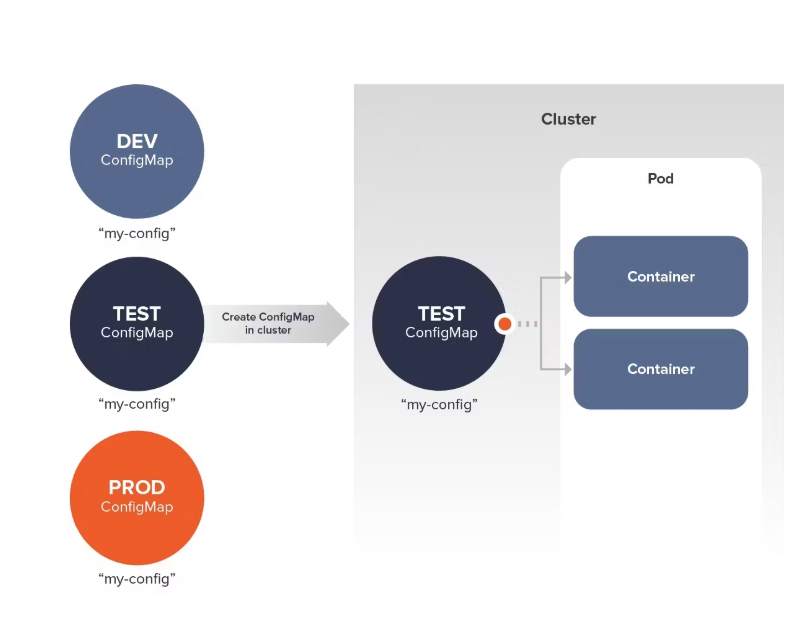 DEV
ConfigMap
“my-config”

TEST
ConfigMap
“my-config”

PROD
ConfigMap
“my-config”

Create ConfigMap in cluster

Cluster

TEST
ConfigMap
“my-config”

Pod

Container

Container